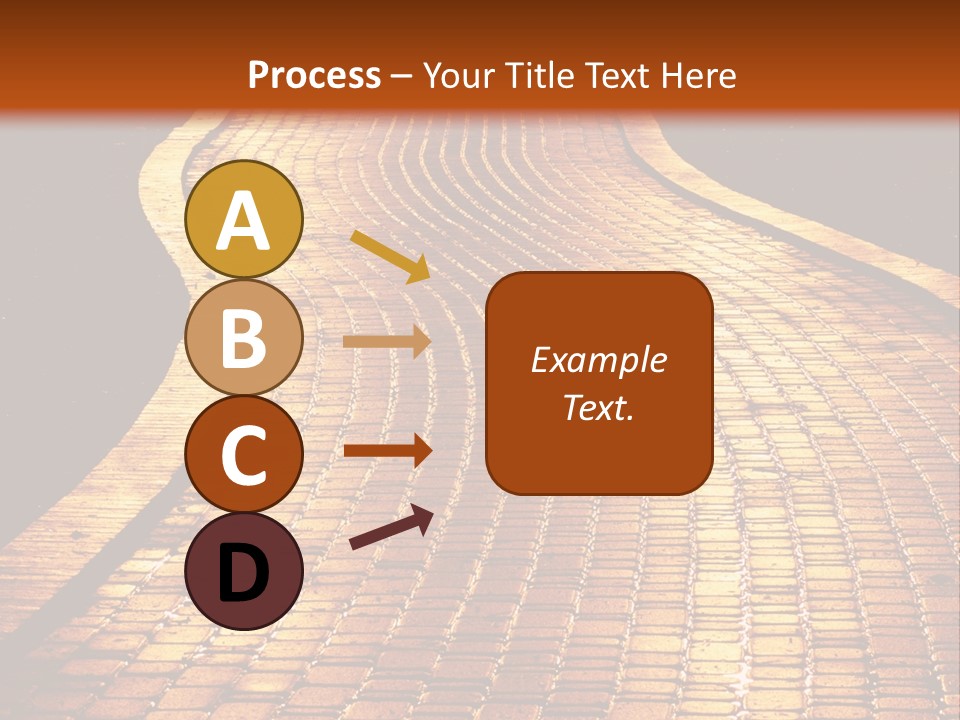 Process – Your Title Text Here

A

B

C

D

Example Text.